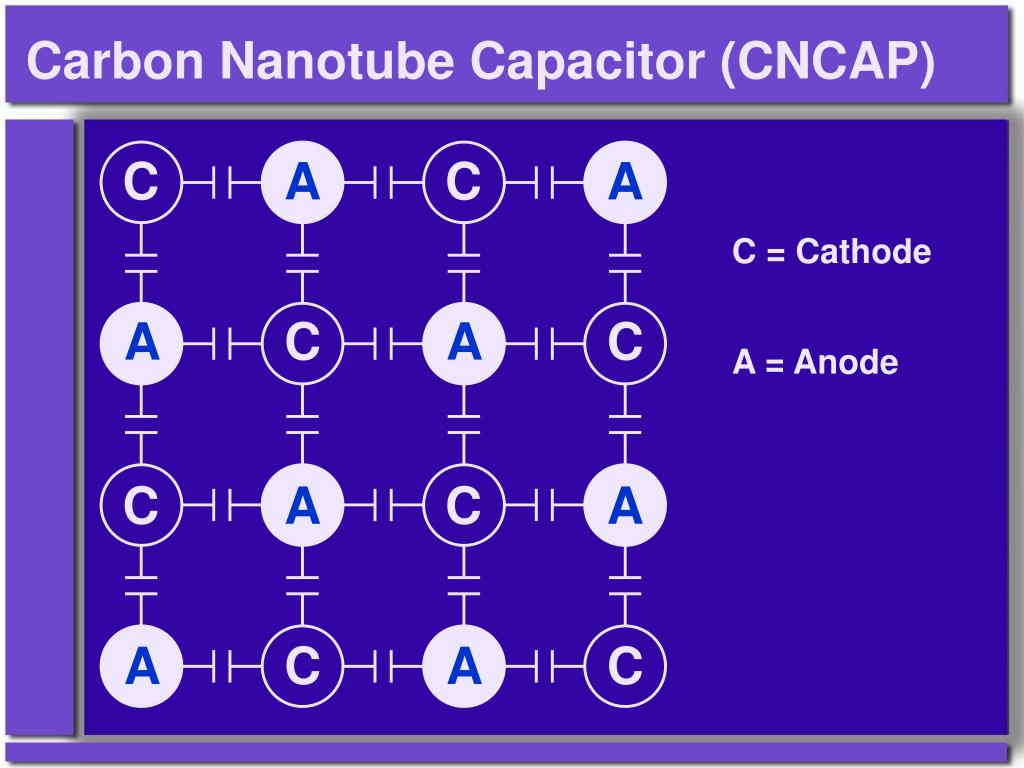 Carbon Nanotube Capacitor (CNCAP)

C A C A
A C A C
C A C A
A C A C

C = Cathode

A = Anode